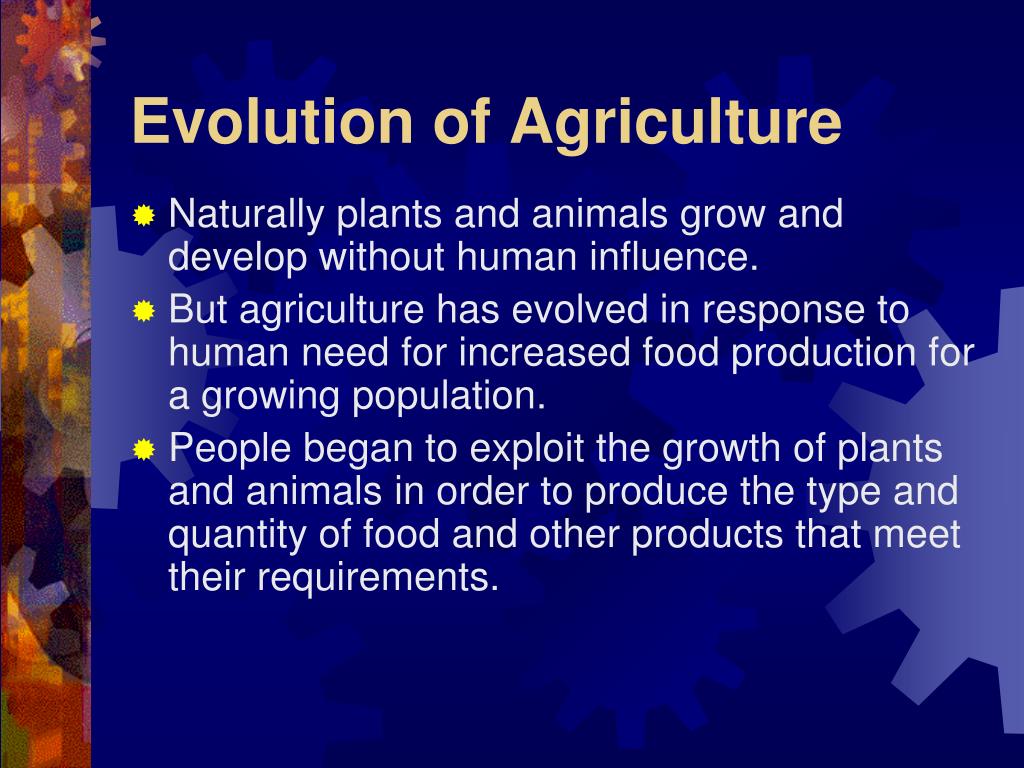 Evolution of Agriculture

Naturally plants and animals grow and develop without human influence.

But agriculture has evolved in response to human need for increased food production for a growing population.

People began to exploit the growth of plants and animals in order to produce the type and quantity of food and other products that meet their requirements.